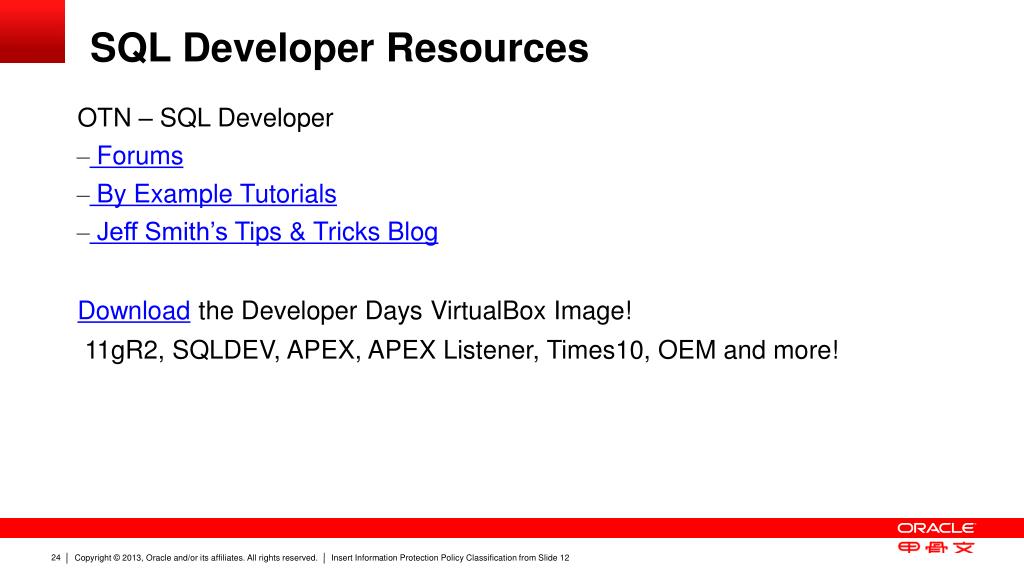 SQL Developer Resources

OTN – SQL Developer
– Forums
– By Example Tutorials
– Jeff Smith's Tips & Tricks Blog

Download the Developer Days VirtualBox Image!
11gR2, SQLDEV, APEX, APEX Listener, Times10, OEM and more!

ORACLE
甲骨文

24 | Copyright © 2013, Oracle and/or its affiliates. All rights reserved. | Insert Information Protection Policy Classification from Slide 12